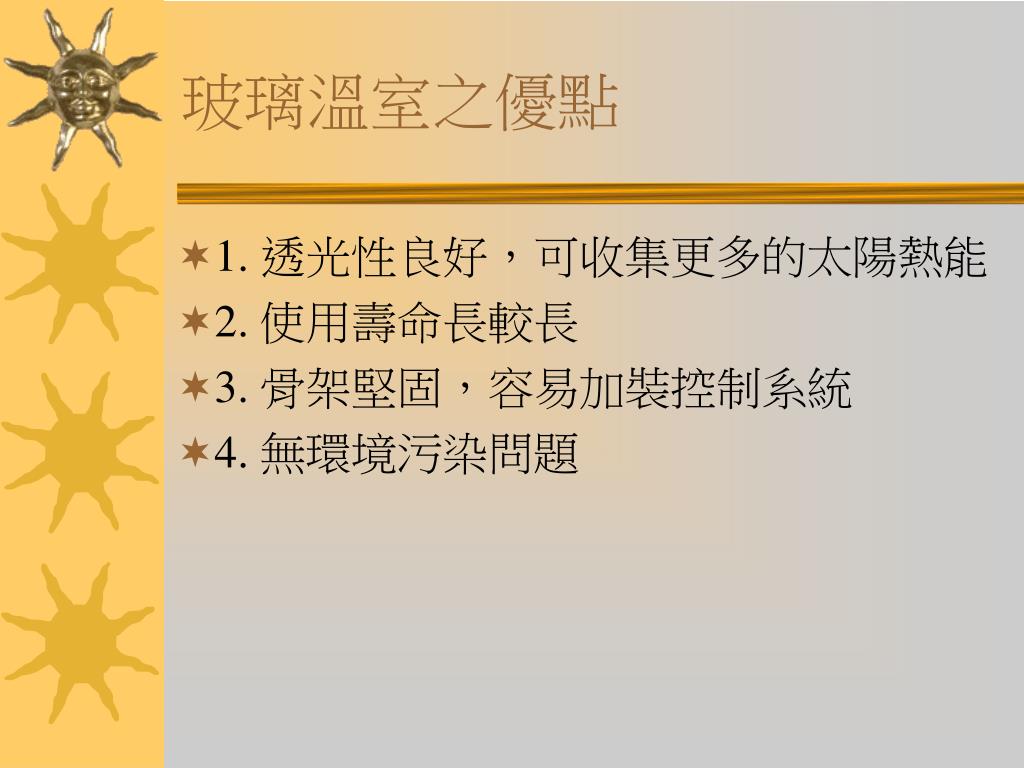 玻璃溫室之優點

1. 透光性良好，可收集更多的太陽熱能
2. 使用壽命長較長
3. 骨架堅固，容易加裝控制系統
4. 無環境污染問題